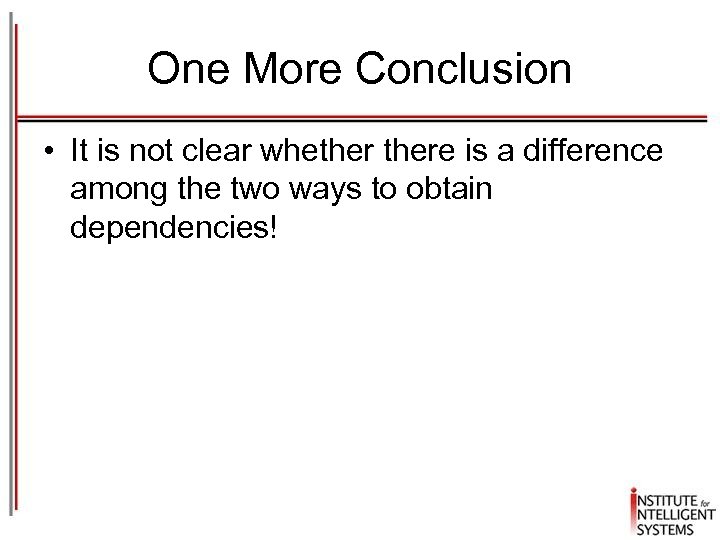 One More Conclusion

• It is not clear whether there is a difference among the two ways to obtain dependencies!

INSTITUTE for INTELLIGENT SYSTEMS